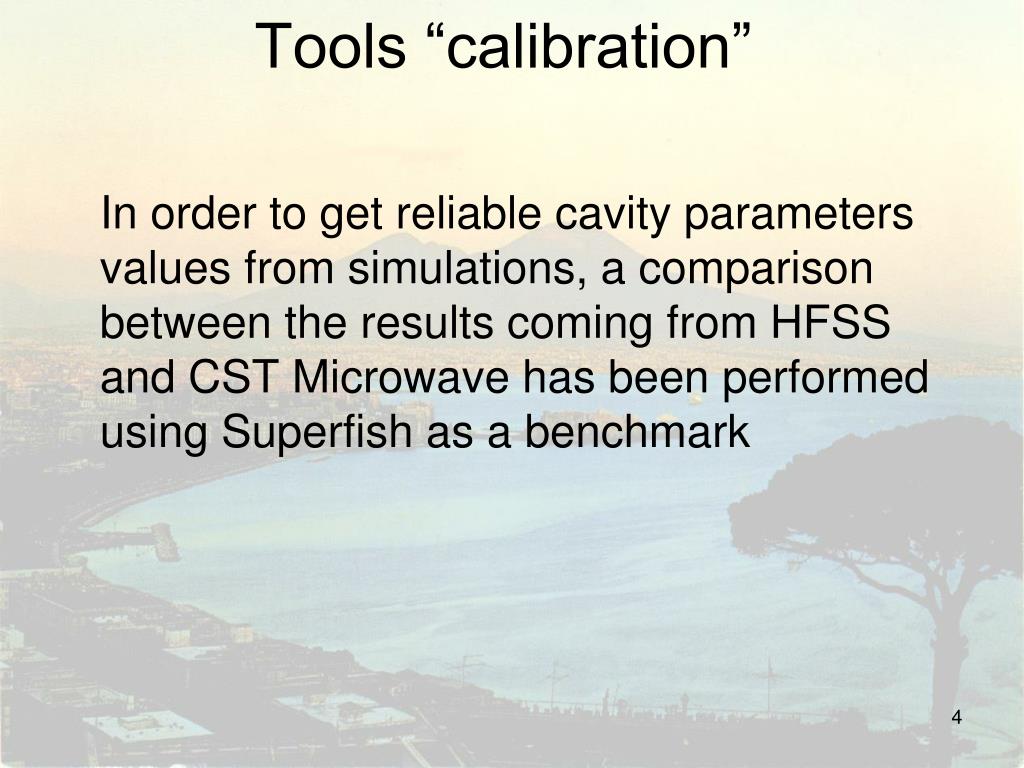 Tools “calibration”

In order to get reliable cavity parameters values from simulations, a comparison between the results coming from HFSS and CST Microwave has been performed using Superfish as a benchmark

4